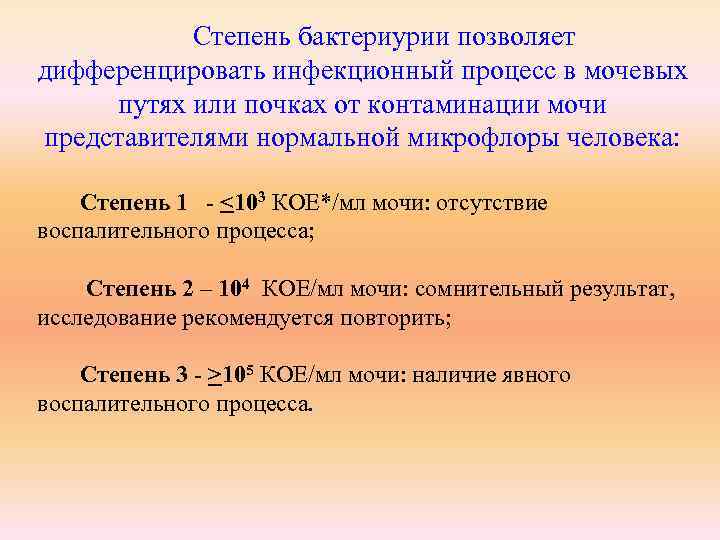 Степень бактериурии позволяет дифференцировать инфекционный процесс в мочевых путях или почках от контаминации мочи представителями нормальной микрофлоры человека:

Степень 1 - $\leq 10^3$ КОЕ*/мл мочи: отсутствие воспалительного процесса;

Степень 2 – $10^4$ КОЕ/мл мочи: сомнительный результат, исследование рекомендуется повторить;

Степень 3 - $\geq 10^5$ КОЕ/мл мочи: наличие явного воспалительного процесса.